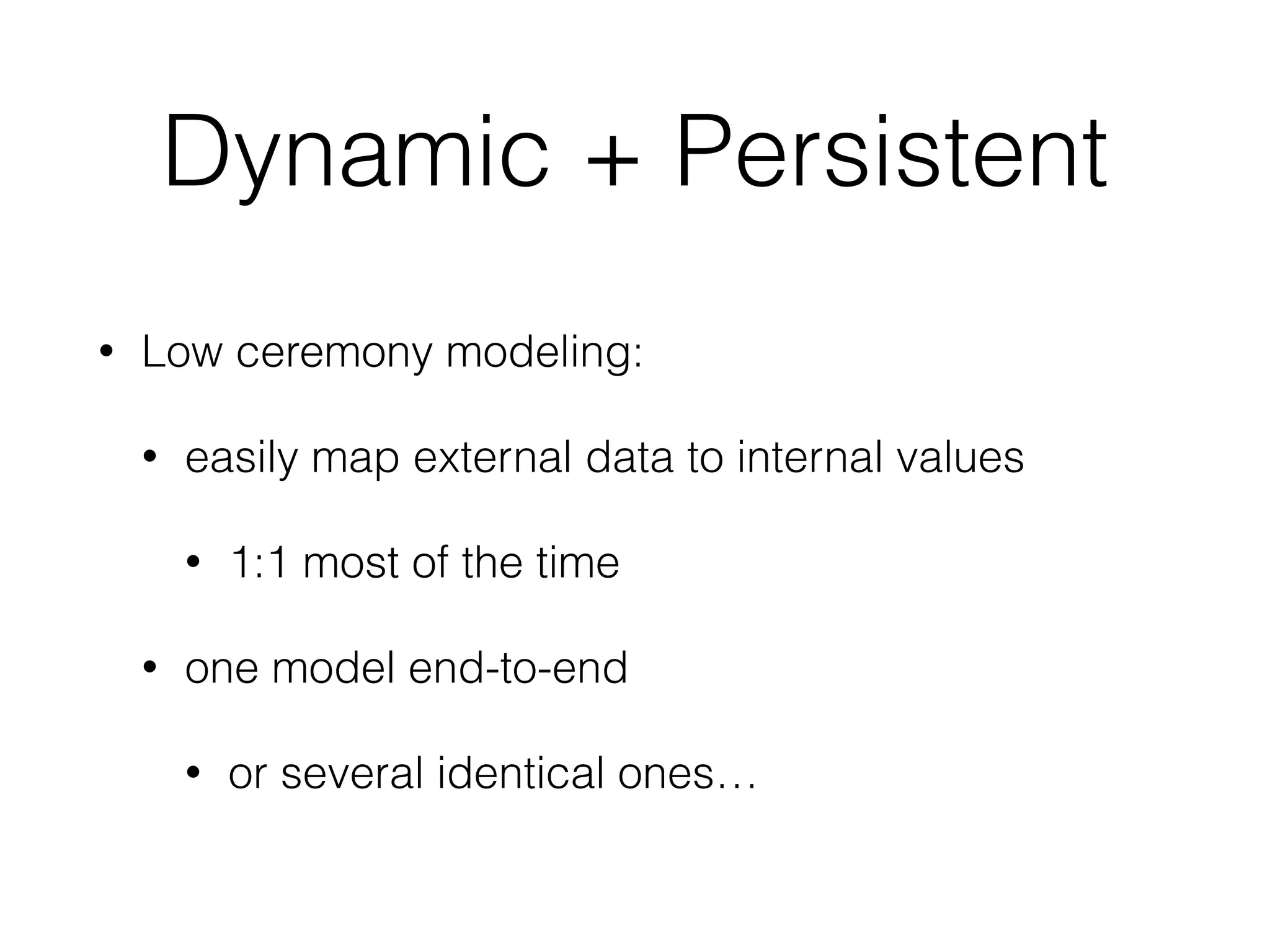 Dynamic + Persistent

• Low ceremony modeling:

• easily map external data to internal values

• 1:1 most of the time

• one model end-to-end

• or several identical ones…